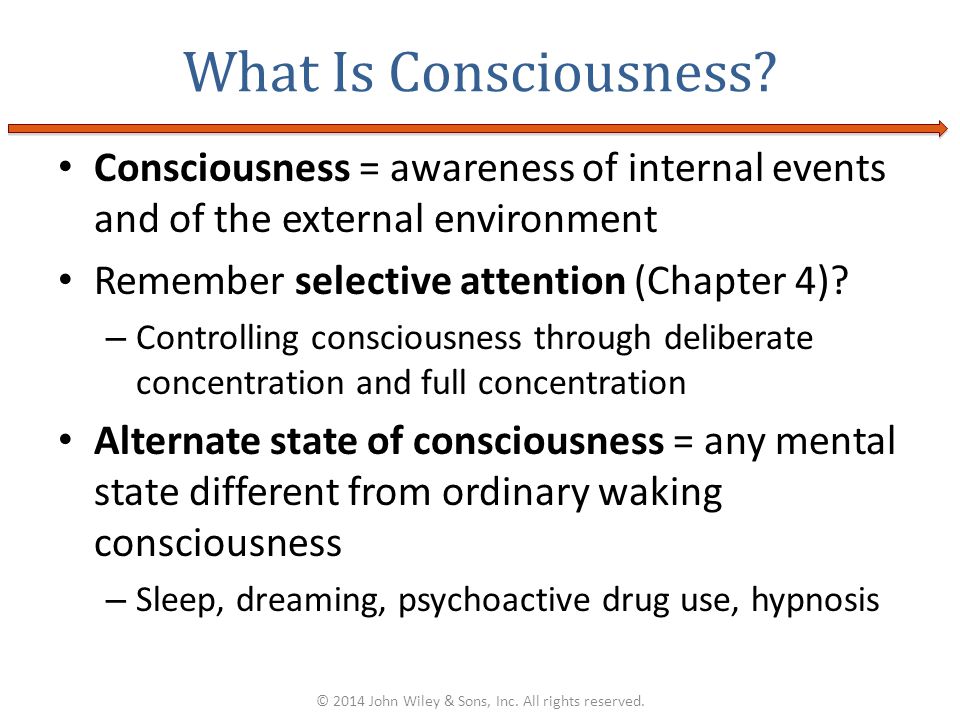 What Is Consciousness?

• Consciousness = awareness of internal events and of the external environment

• Remember selective attention (Chapter 4)?

– Controlling consciousness through deliberate concentration and full concentration

• Alternate state of consciousness = any mental state different from ordinary waking consciousness

– Sleep, dreaming, psychoactive drug use, hypnosis

© 2014 John Wiley & Sons, Inc. All rights reserved.